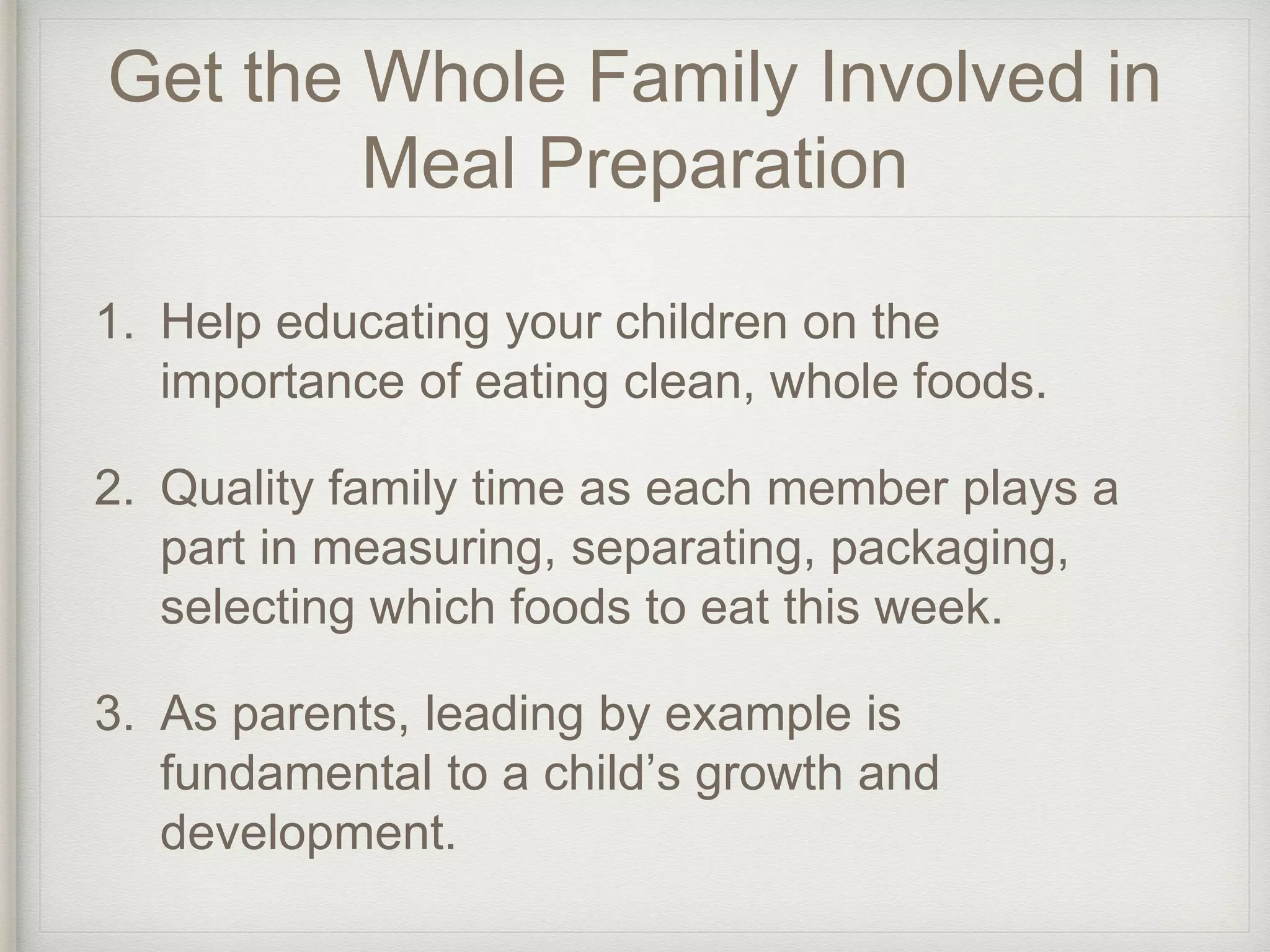 Get the Whole Family Involved in Meal Preparation

1. Help educating your children on the importance of eating clean, whole foods.

2. Quality family time as each member plays a part in measuring, separating, packaging, selecting which foods to eat this week.

3. As parents, leading by example is fundamental to a child’s growth and development.